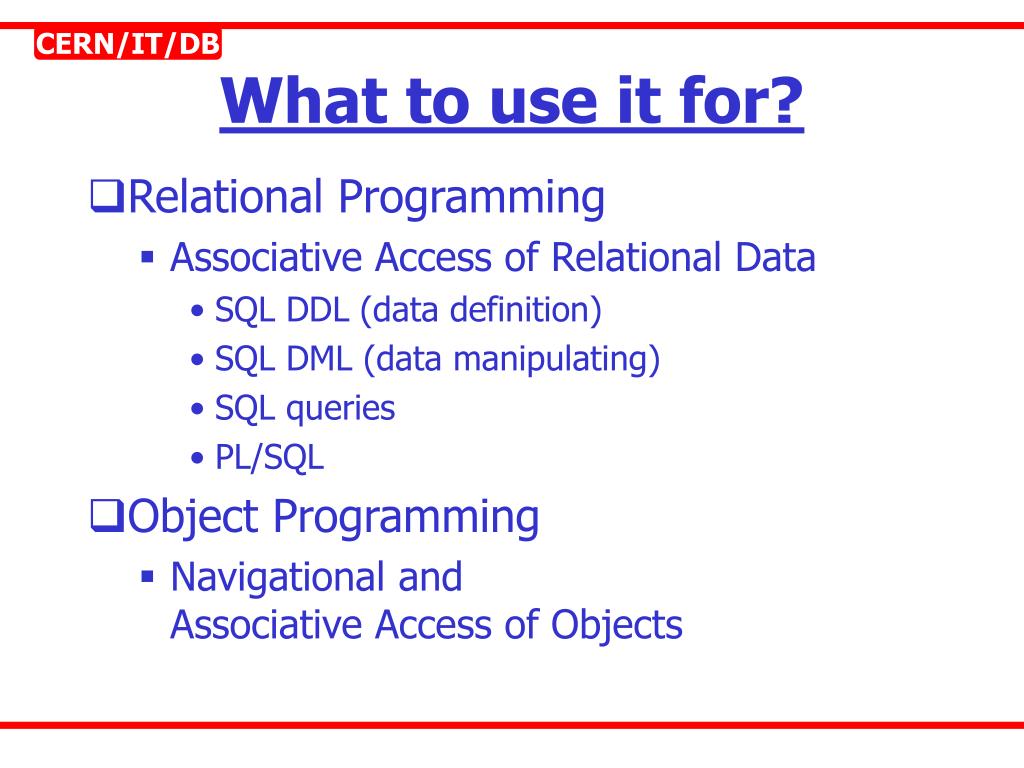 CERN/IT/DB

What to use it for?

❑Relational Programming

▪ Associative Access of Relational Data

• SQL DDL (data definition)
• SQL DML (data manipulating)
• SQL queries
• PL/SQL

❑Object Programming

▪ Navigational and
Associative Access of Objects